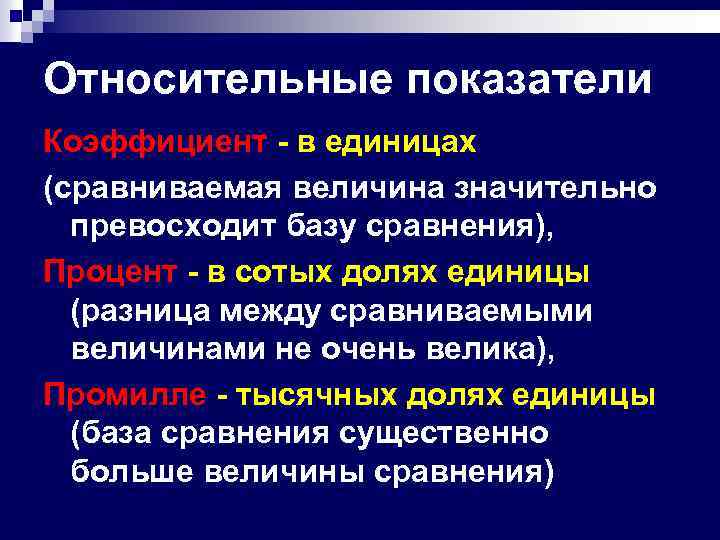 Относительные показатели

Коэффициент - в единицах

(сравниваемая величина значительно превосходит базу сравнения),

Процент - в сотых долях единицы (разница между сравниваемыми величинами не очень велика),

Промилле - тысячных долях единицы (база сравнения существенно больше величины сравнения)